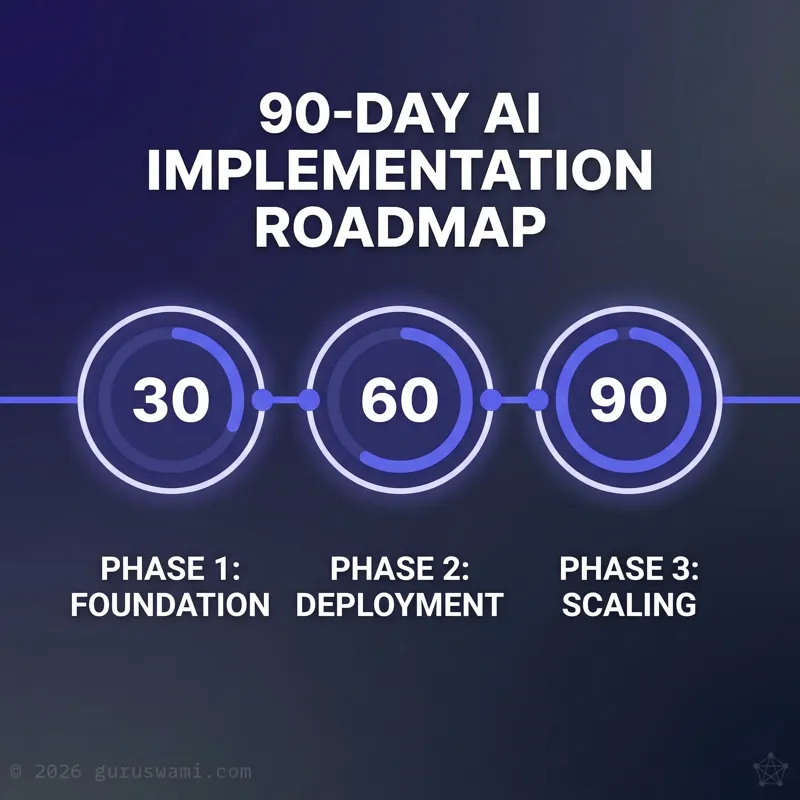 90-DAY AI IMPLEMENTATION ROADMAP

30

60

90

PHASE 1: FOUNDATION

PHASE 2: DEPLOYMENT

PHASE 3: SCALING

© 2026 guruswami.com